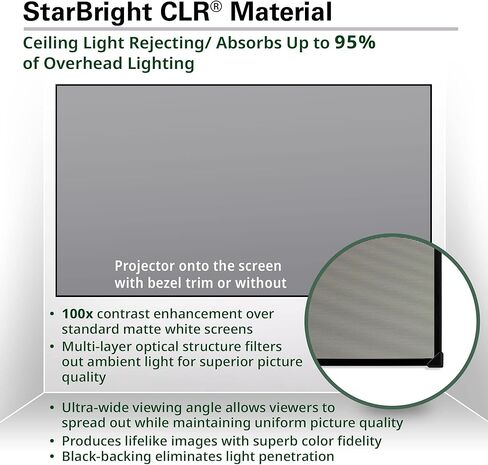 StarBright CLR® Material

Ceiling Light Rejecting/ Absorbs Up to 95% of Overhead Lighting

Projector onto the screen with bezel trim or without

• 100x contrast enhancement over standard matte white screens
• Multi-layer optical structure filters out ambient light for superior picture quality
• Ultra-wide viewing angle allows viewers to spread out while maintaining uniform picture quality
• Produces lifelike images with superb color fidelity
• Black-backing eliminates light penetration